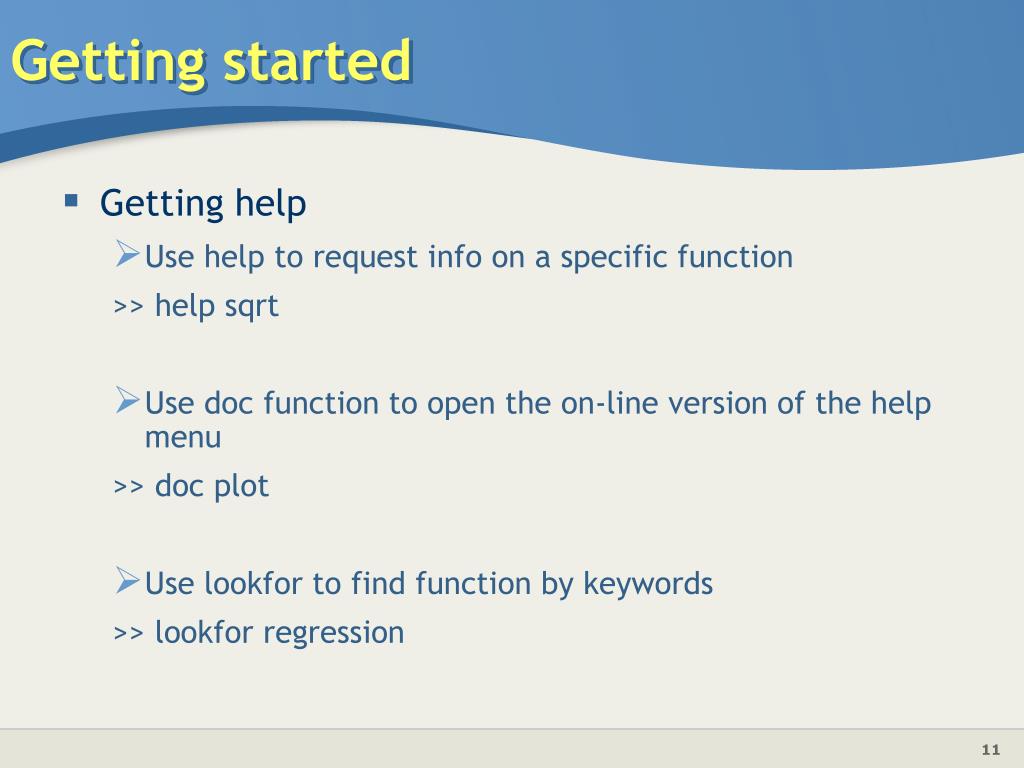 Getting started

Getting help

Use help to request info on a specific function

>> help sqrt

Use doc function to open the on-line version of the help menu

>> doc plot

Use lookfor to find function by keywords

>> lookfor regression

11